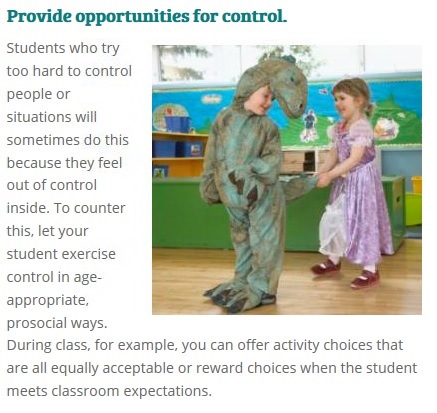 Provide opportunities for control.

Students who try too hard to control people or situations will sometimes do this because they feel out of control inside. To counter this, let your student exercise control in age-appropriate, prosocial ways. During class, for example, you can offer activity choices that are all equally acceptable or reward choices when the student meets classroom expectations.